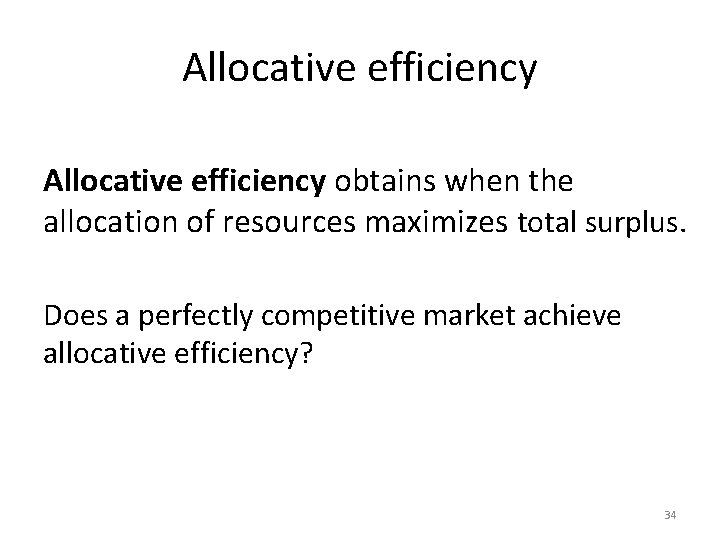 Allocative efficiency

Allocative efficiency obtains when the allocation of resources maximizes total surplus.

Does a perfectly competitive market achieve allocative efficiency?

34